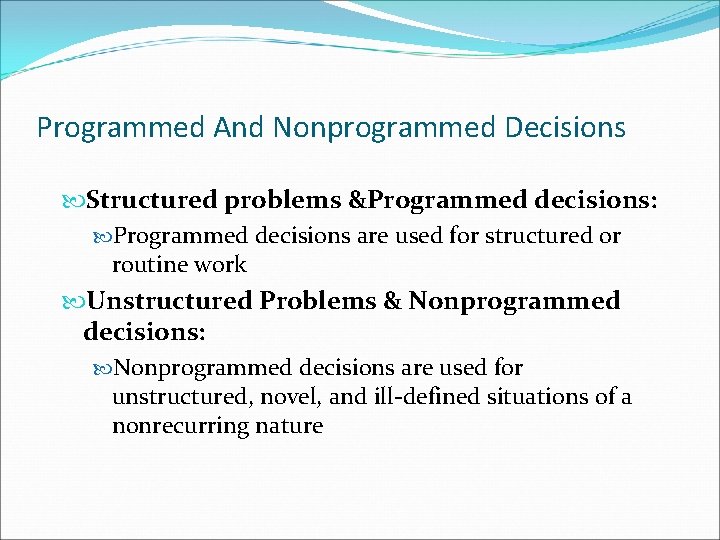 Programmed And Nonprogrammed Decisions

Structured problems &Programmed decisions:

Programmed decisions are used for structured or routine work

Unstructured Problems & Nonprogrammed decisions:

Nonprogrammed decisions are used for unstructured, novel, and ill-defined situations of a nonrecurring nature